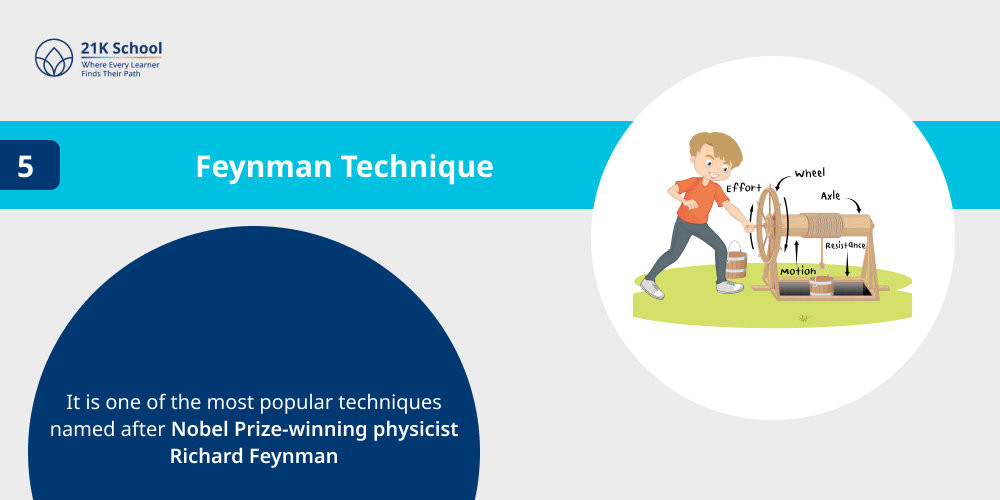 21K School
Where Every Learner Finds Their Path

5

Feynman Technique

Effort
Wheel
Axle
Resistance
Motion

It is one of the most popular techniques named after Nobel Prize-winning physicist Richard Feynman